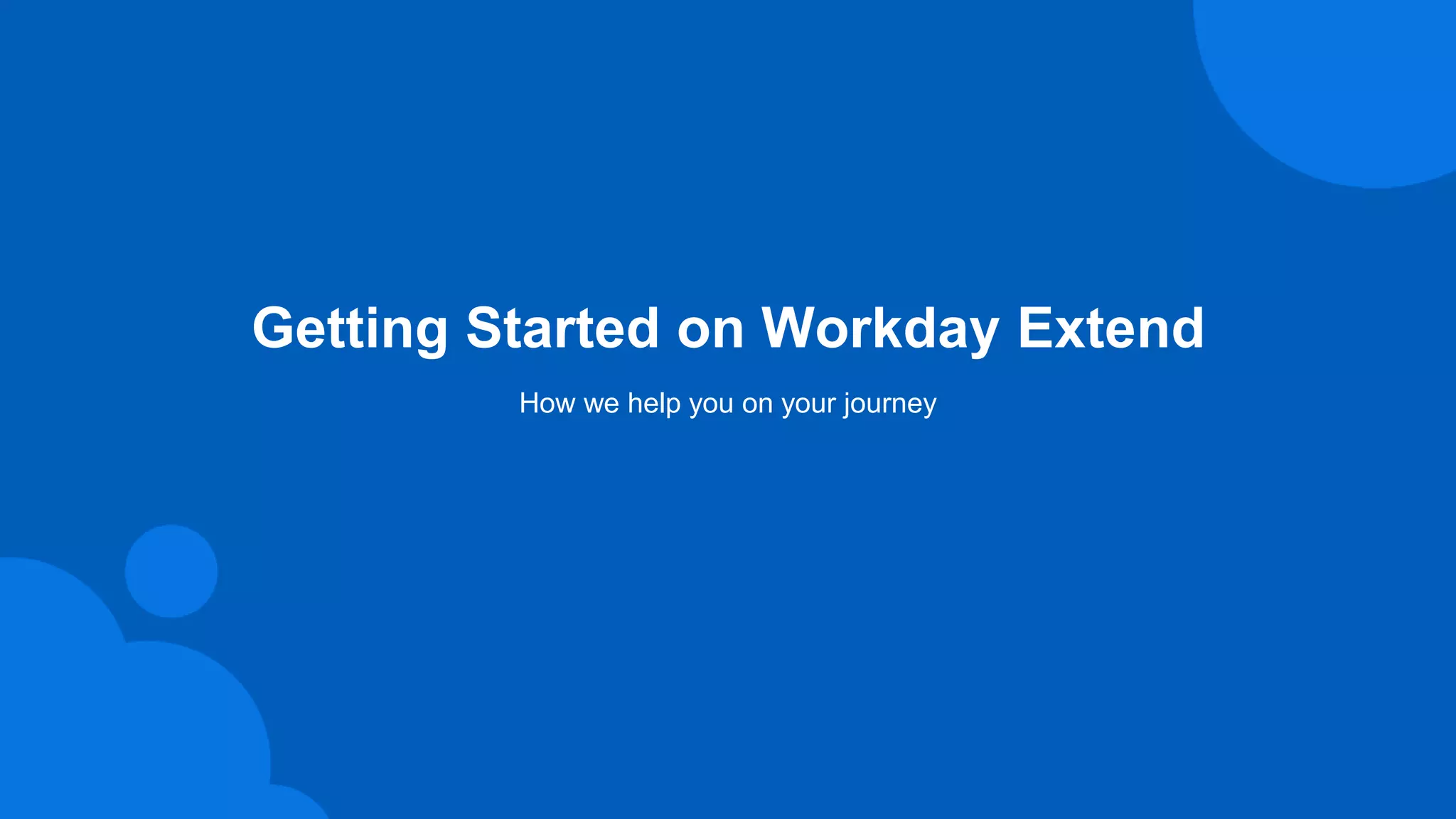 Getting Started on Workday Extend

How we help you on your journey